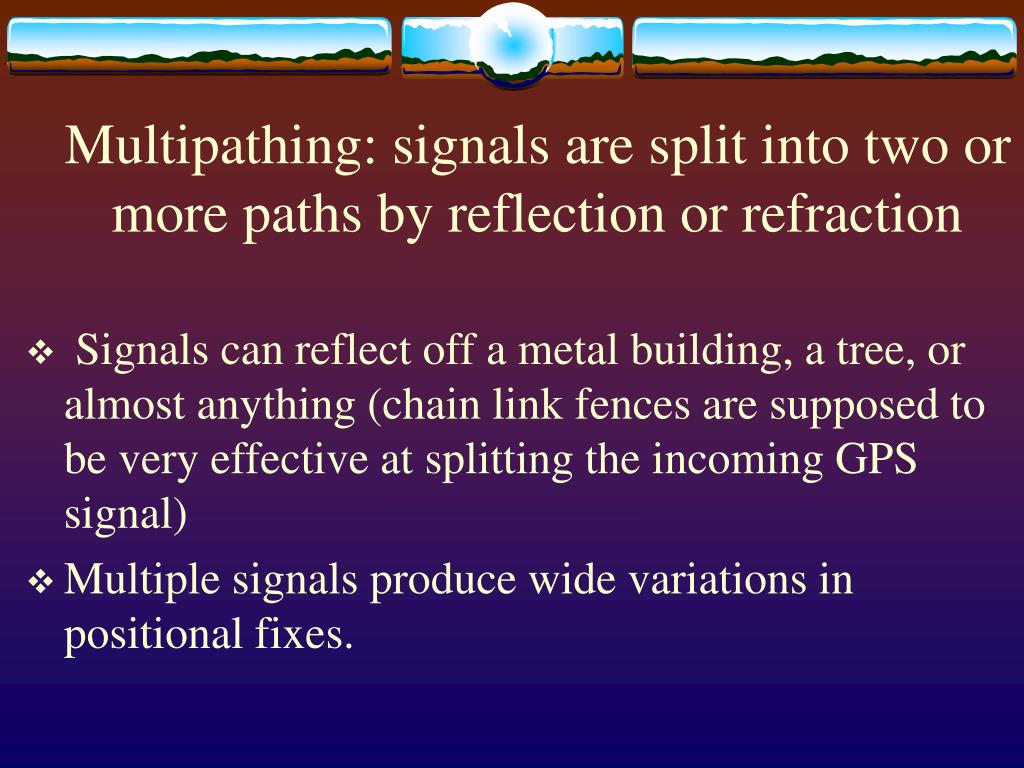 Multipathing: signals are split into two or more paths by reflection or refraction

❖ Signals can reflect off a metal building, a tree, or almost anything (chain link fences are supposed to be very effective at splitting the incoming GPS signal)

❖ Multiple signals produce wide variations in positional fixes.